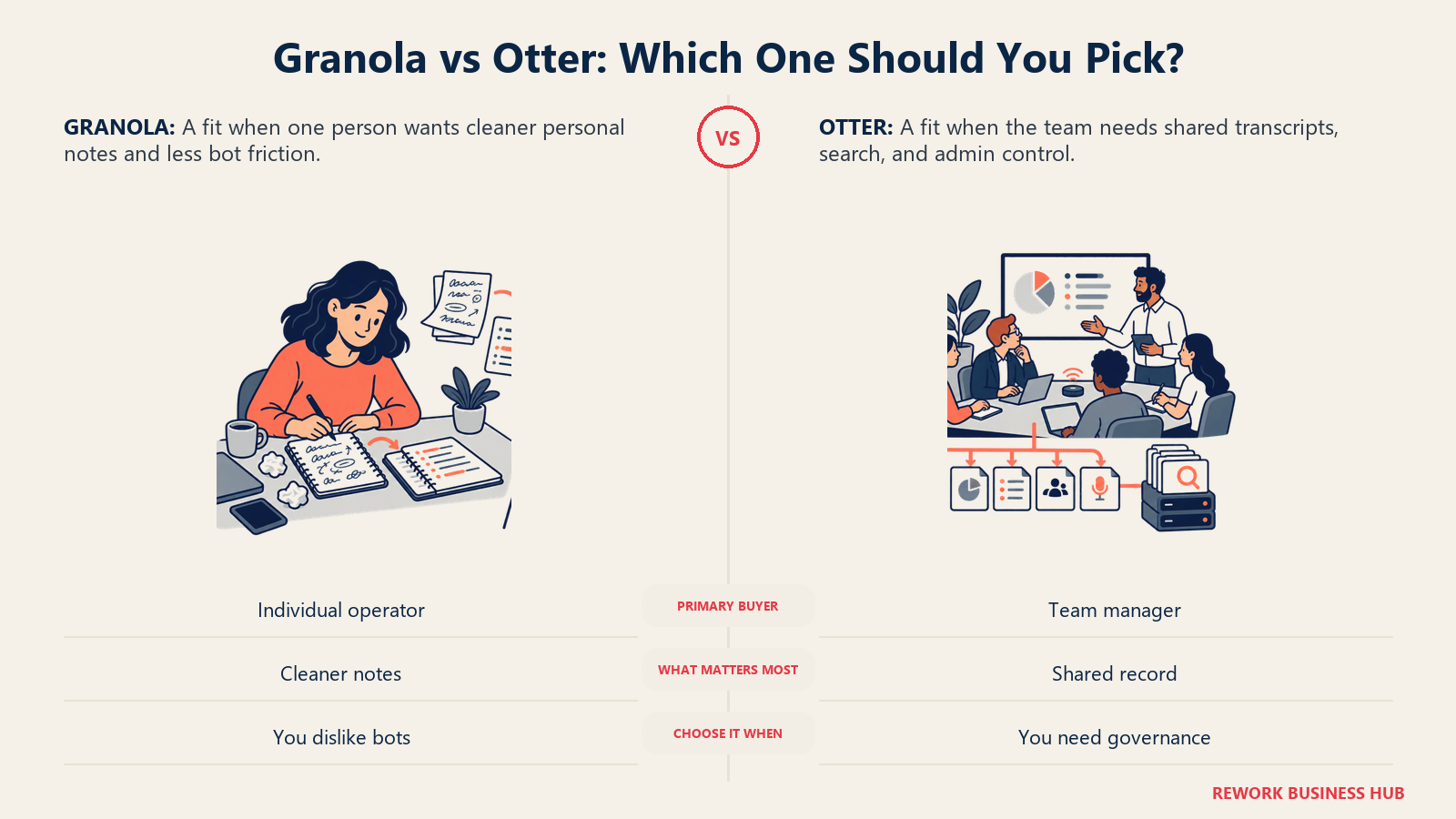 Granola vs Otter: Which One Should You Pick?

GRANOLA: A fit when one person wants cleaner personal notes and less bot friction.

VS

OTTER: A fit when the team needs shared transcripts, search, and admin control.

| Individual operator | PRIMARY BUYER | Team manager |
|---|---|---|
| Cleaner notes | WHAT MATTERS MOST | Shared record |
| You dislike bots | CHOOSE IT WHEN | You need governance |

REWORK BUSINESS HUB